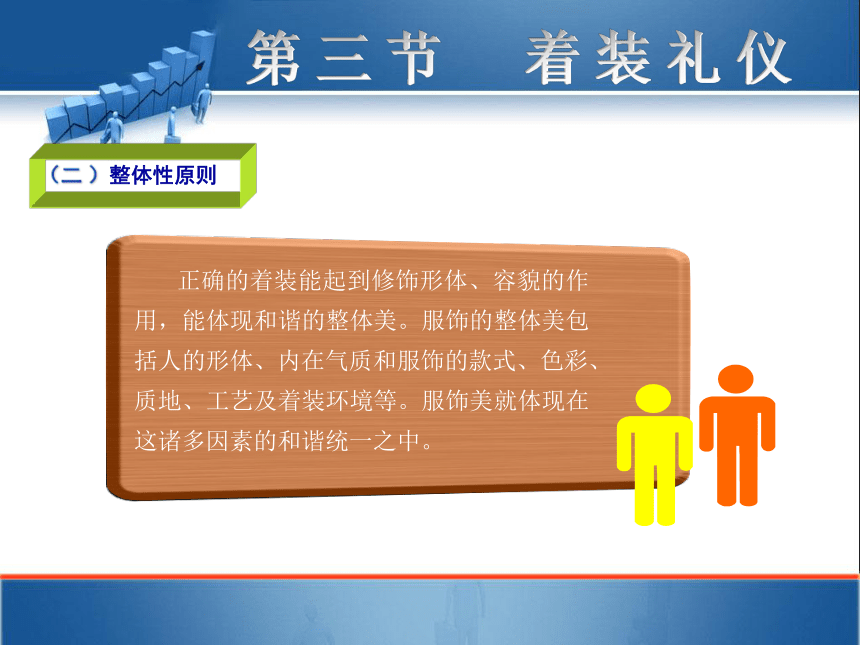 第三节 着装礼仪

（二）整体性原则

正确的着装能起到修饰形体、容貌的作用，能体现和谐的整体美。服饰的整体美包括人的形体、内在气质和服饰的款式、色彩、质地、工艺及着装环境等。服饰美就体现在这诸多因素的和谐统一之中。